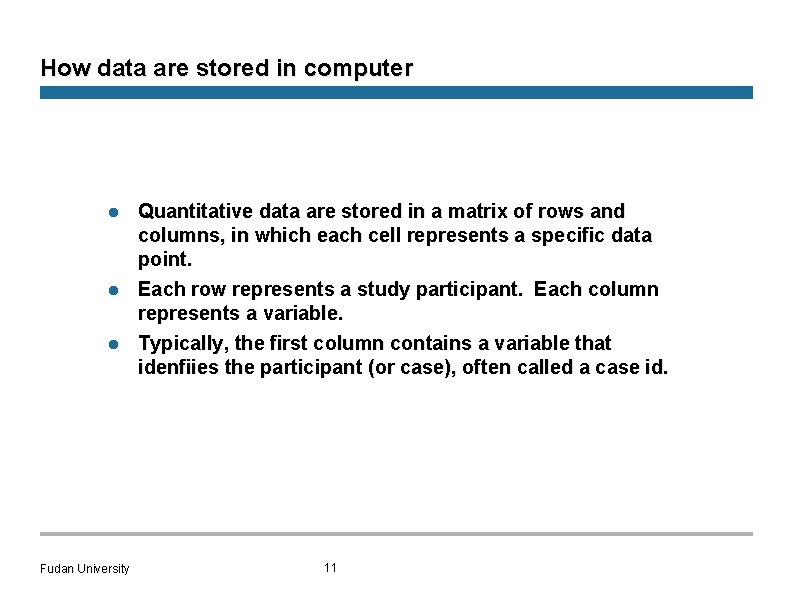 How data are stored in computer

- Quantitative data are stored in a matrix of rows and columns, in which each cell represents a specific data point.
- Each row represents a study participant. Each column represents a variable.
- Typically, the first column contains a variable that idenfiies the participant (or case), often called a case id.

Fudan University

11